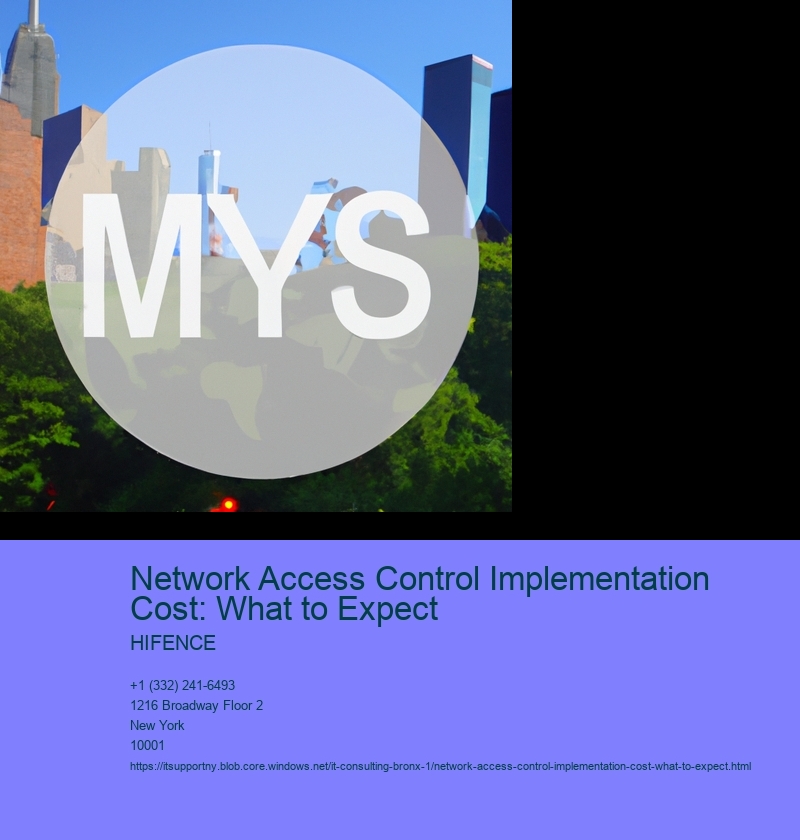 MYS

Network Access Control Implementation Cost: What to Expect

HIFENCE

+1 (332) 241-6493
1216 Broadway Floor 2
New York
10001
https://itsupportny.blob.core.windows.net/it-consulting-bronx-1/network-access-control-implementation-cost-what-to-expect.html